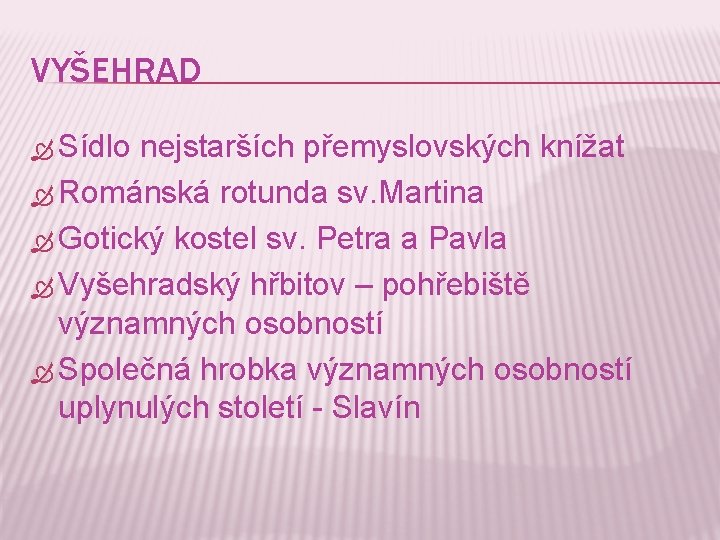 VYŠEHRAD

Sídlo nejstarších přemyslovských knížat

Románská rotunda sv.Martina

Gotický kostel sv. Petra a Pavla

Vyšehradský hřbitov – pohřebiště významných osobností

Společná hrobka významných osobností uplynulých století - Slavín